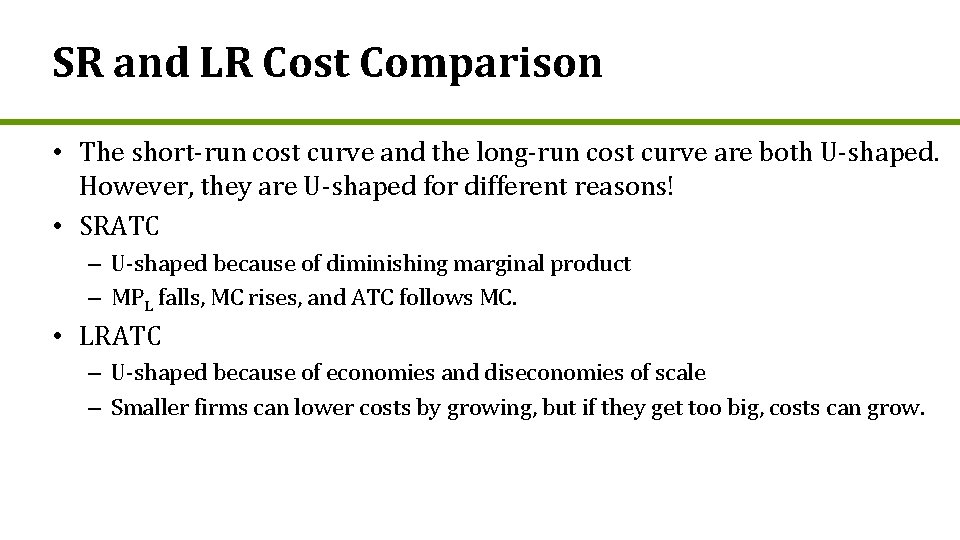 SR and LR Cost Comparison

• The short-run cost curve and the long-run cost curve are both U-shaped. However, they are U-shaped for different reasons!
• SRATC
– U-shaped because of diminishing marginal product
– $MP_L$ falls, MC rises, and ATC follows MC.
• LRATC
– U-shaped because of economies and diseconomies of scale
– Smaller firms can lower costs by growing, but if they get too big, costs can grow.